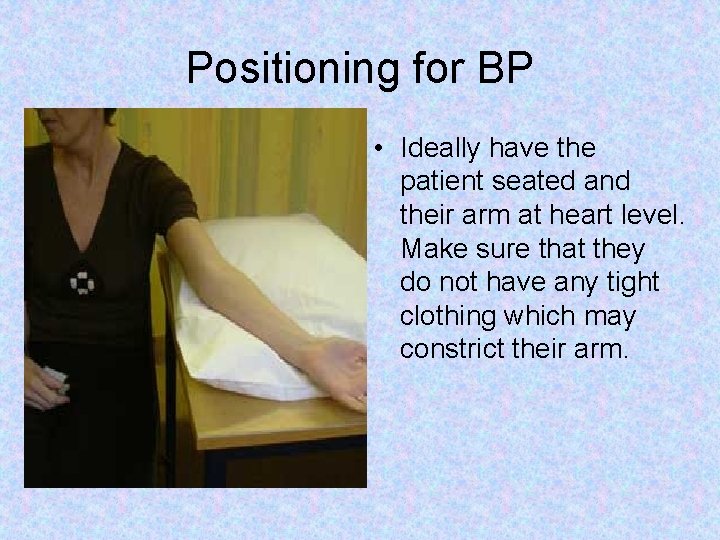 Positioning for BP

• Ideally have the patient seated and their arm at heart level. Make sure that they do not have any tight clothing which may constrict their arm.